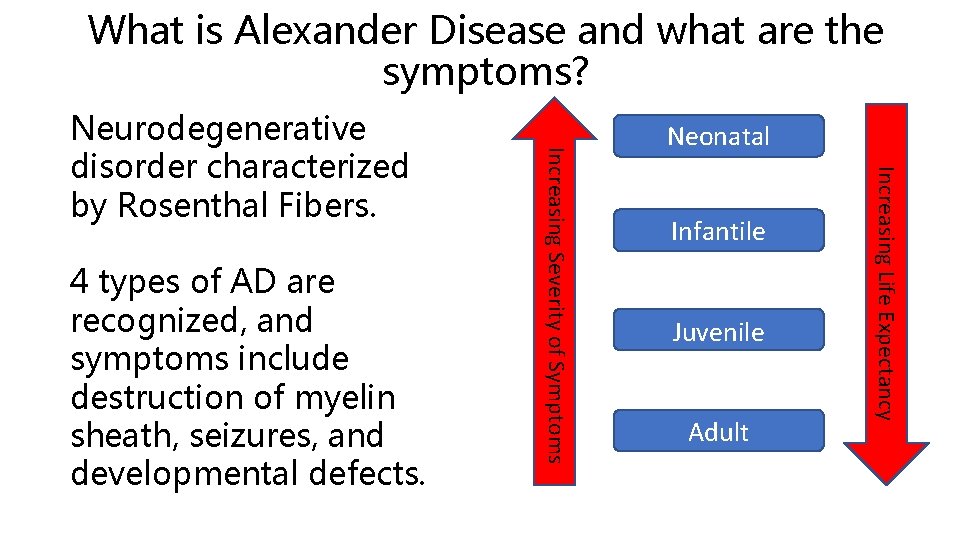 What is Alexander Disease and what are the symptoms?

Neurodegenerative disorder characterized by Rosenthal Fibers.

4 types of AD are recognized, and symptoms include destruction of myelin sheath, seizures, and developmental defects.

Increasing Severity of Symptoms

Neonatal

Infantile

Juvenile

Adult

Increasing Life Expectancy